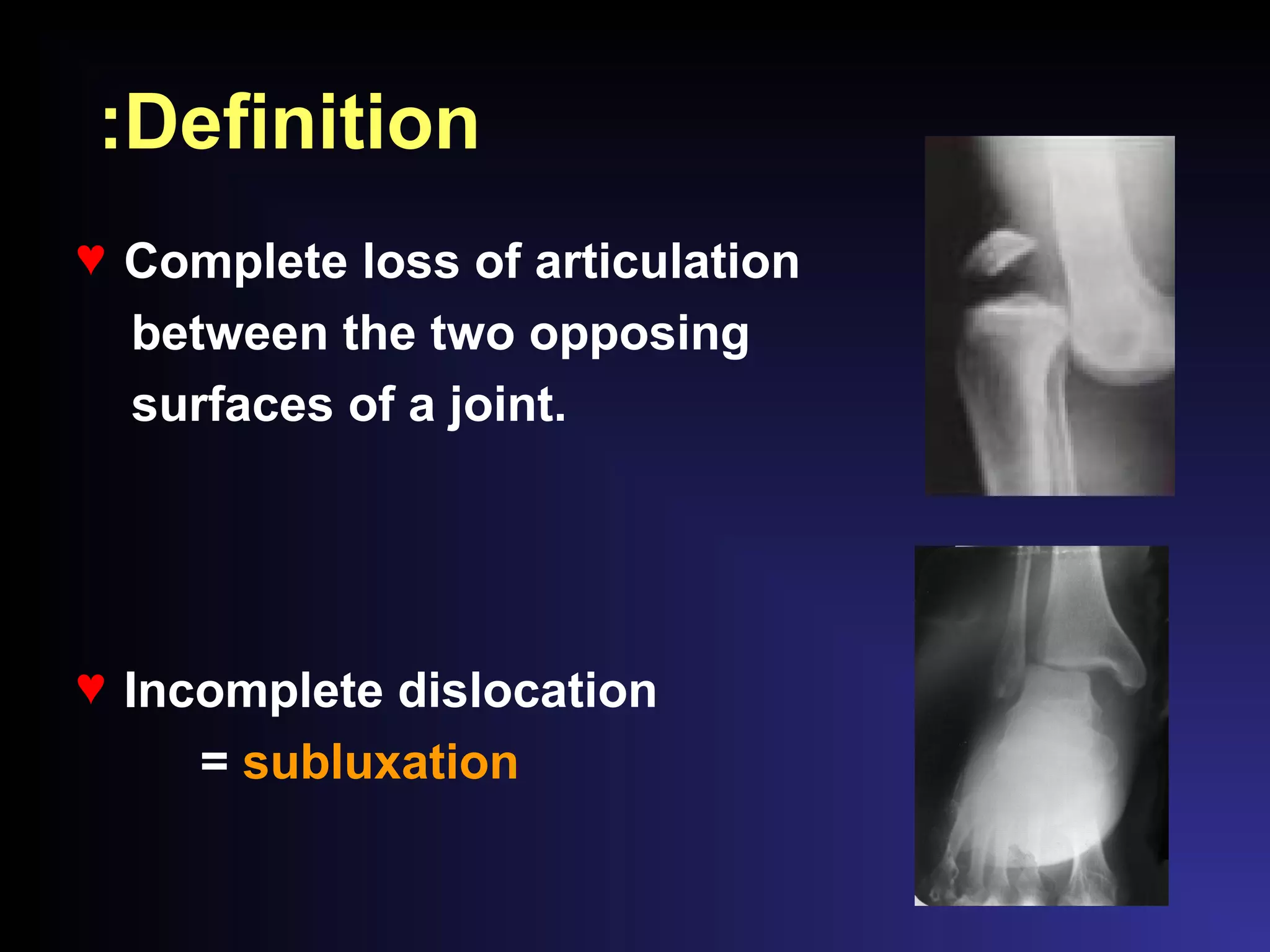 :Definition

♥ Complete loss of articulation between the two opposing surfaces of a joint.

♥ Incomplete dislocation = subluxation